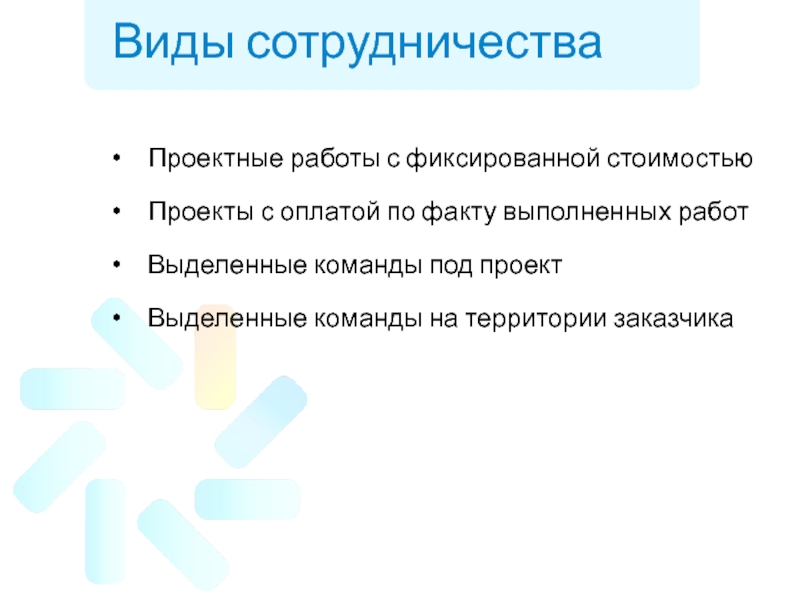 Виды сотрудничества

• Проектные работы с фиксированной стоимостью

• Проекты с оплатой по факту выполненных работ

• Выделенные команды под проект

• Выделенные команды на территории заказчика